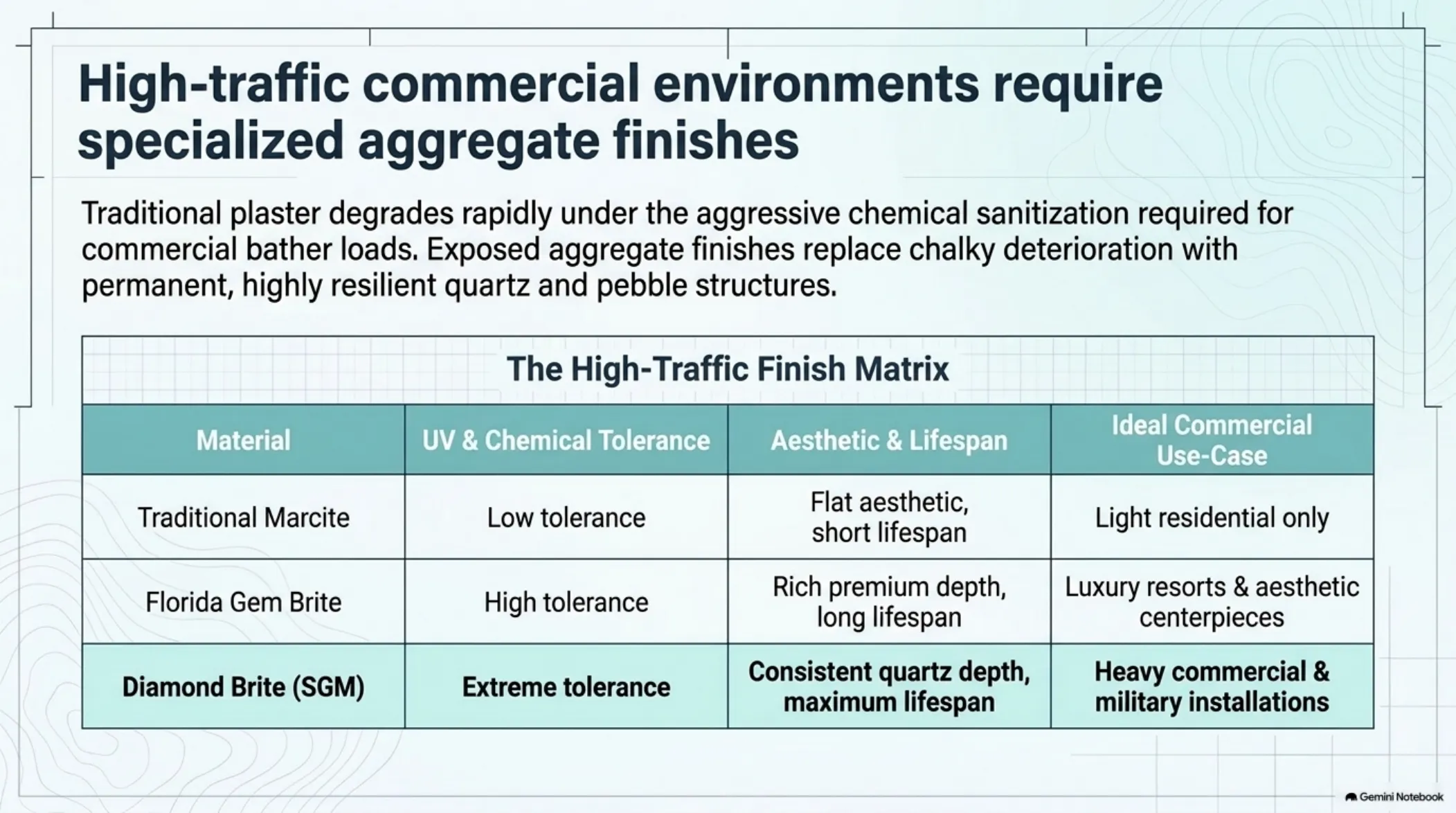 High-traffic commercial environments require specialized aggregate finishes

Traditional plaster degrades rapidly under the aggressive chemical sanitization required for commercial bather loads. Exposed aggregate finishes replace chalky deterioration with permanent, highly resilient quartz and pebble structures.

The High-Traffic Finish Matrix

| Material | UV & Chemical Tolerance | Aesthetic & Lifespan | Ideal Commercial Use-Case |
|---|---|---|---|
| Traditional Marcite | Low tolerance | Flat aesthetic, short lifespan | Light residential only |
| Florida Gem Brite | High tolerance | Rich premium depth, long lifespan | Luxury resorts & aesthetic centerpieces |
| Diamond Brite (SGM) | Extreme tolerance | Consistent quartz depth, maximum lifespan | Heavy commercial & military installations |

Gemini Notebook